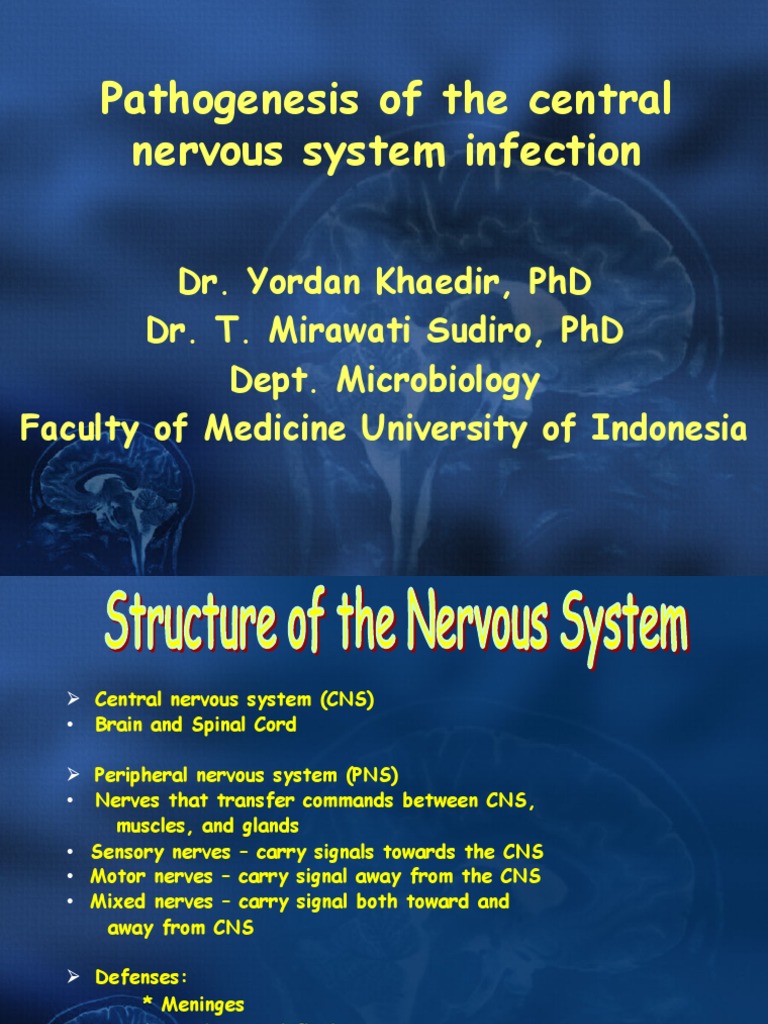 Pathogenesis of the central nervous system infection

Dr. Yordan Khaedir, PhD
Dr. T. Mirawati Sudiro, PhD
Dept. Microbiology
Faculty of Medicine University of Indonesia

Structure of the Nervous System

➢ Central nervous system (CNS)
• Brain and Spinal Cord

➢ Peripheral nervous system (PNS)
• Nerves that transfer commands between CNS, muscles, and glands
• Sensory nerves – carry signals towards the CNS
• Motor nerves – carry signal away from the CNS
• Mixed nerves – carry signal both toward and away from CNS

➢ Defenses:
* Meninges